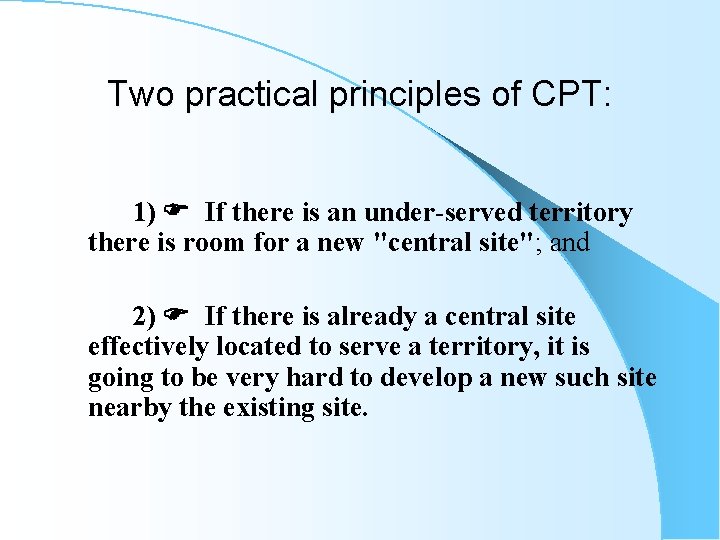 Two practical principles of CPT:

1) ☛ If there is an under-served territory there is room for a new "central site"; and

2) ☛ If there is already a central site effectively located to serve a territory, it is going to be very hard to develop a new such site nearby the existing site.